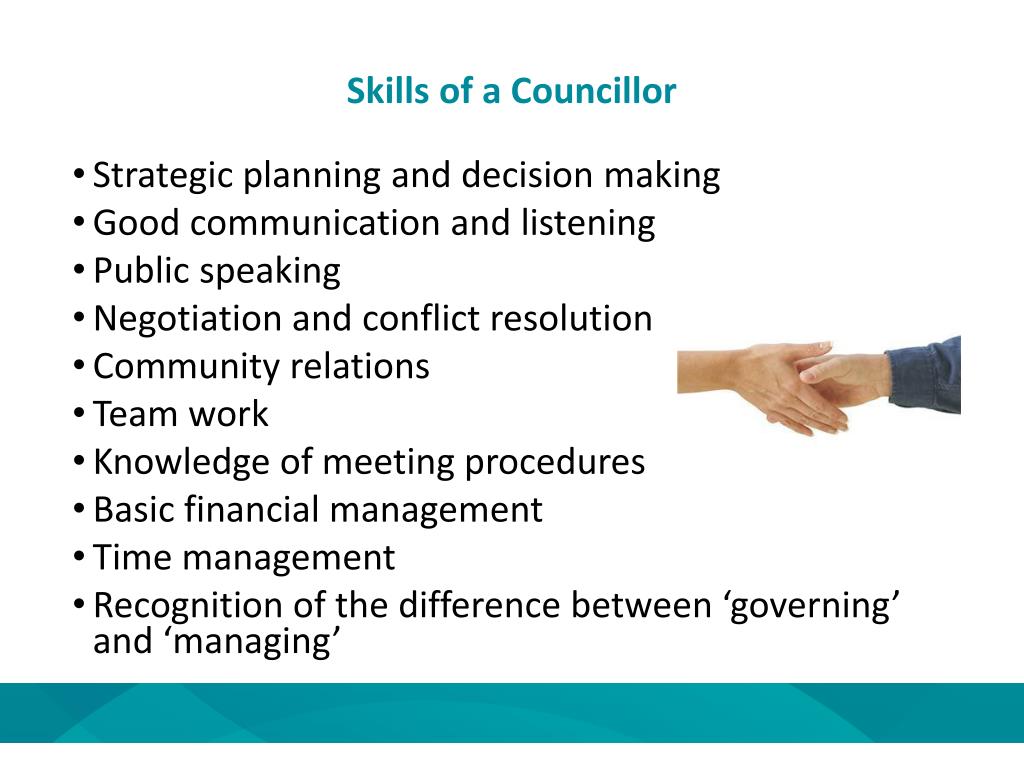 Skills of a Councillor

• Strategic planning and decision making
• Good communication and listening
• Public speaking
• Negotiation and conflict resolution
• Community relations
• Team work
• Knowledge of meeting procedures
• Basic financial management
• Time management
• Recognition of the difference between ‘governing’ and ‘managing’